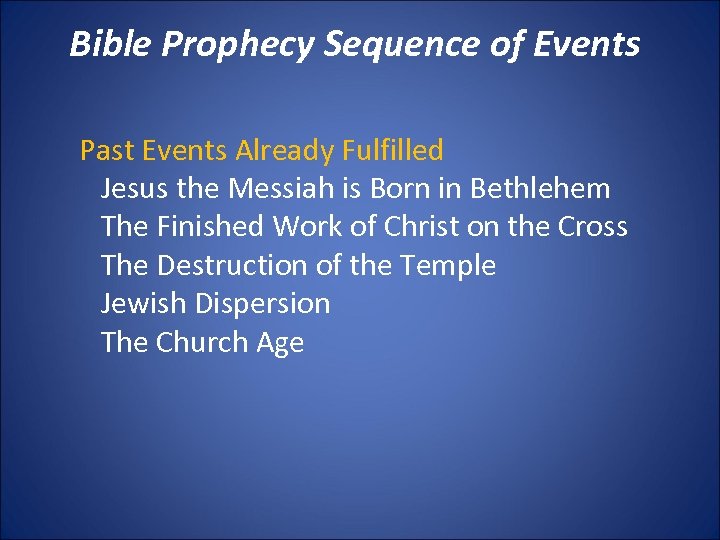 Bible Prophecy Sequence of Events

Past Events Already Fulfilled
Jesus the Messiah is Born in Bethlehem
The Finished Work of Christ on the Cross
The Destruction of the Temple
Jewish Dispersion
The Church Age